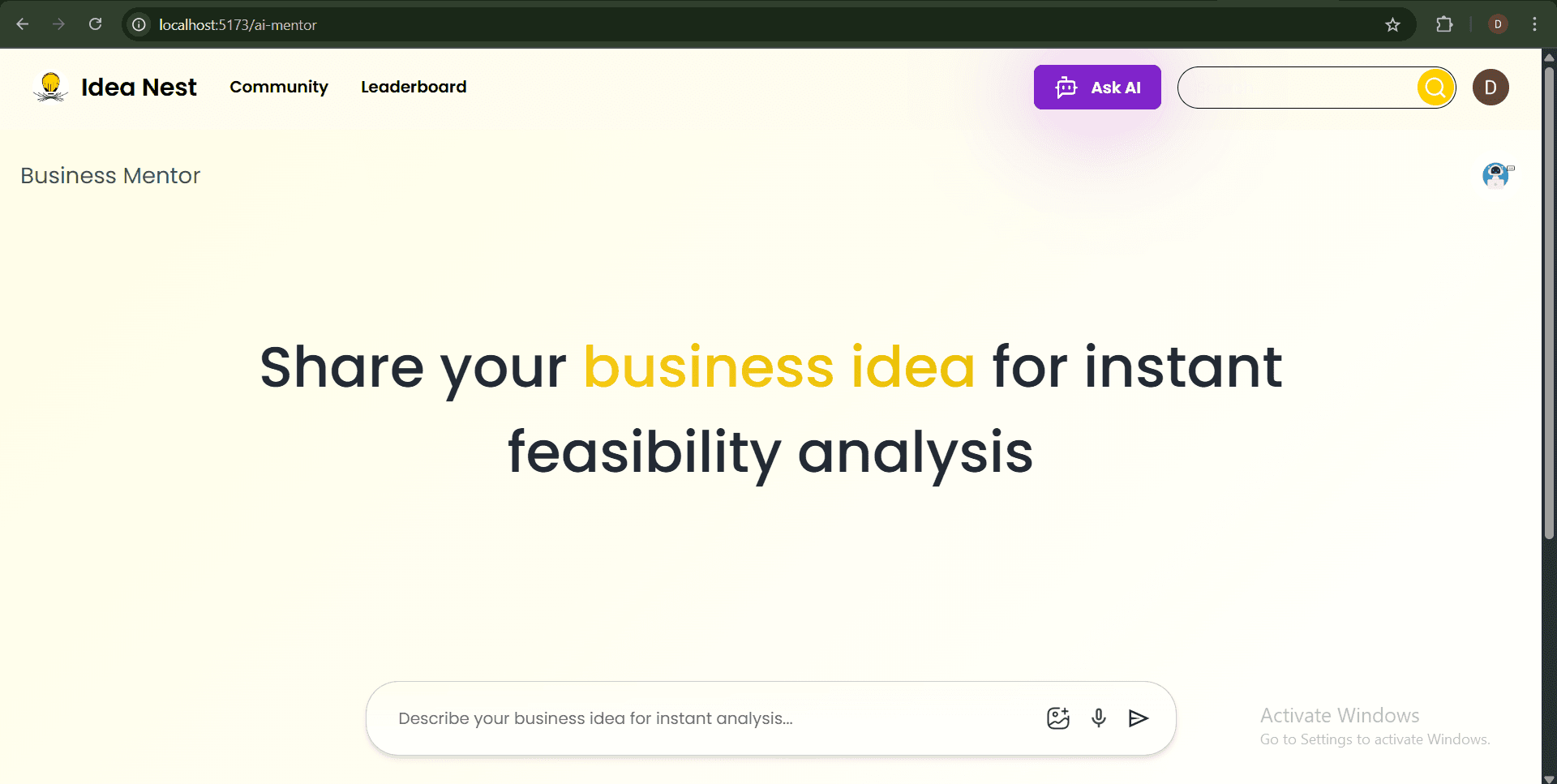 localhost:5173/ai-mentor

D

Idea Nest Community Leaderboard

Ask AI

D

Business Mentor

Share your business idea for instant feasibility analysis

Describe your business idea for instant analysis...

Activate Windows
Go to Settings to activate Windows.